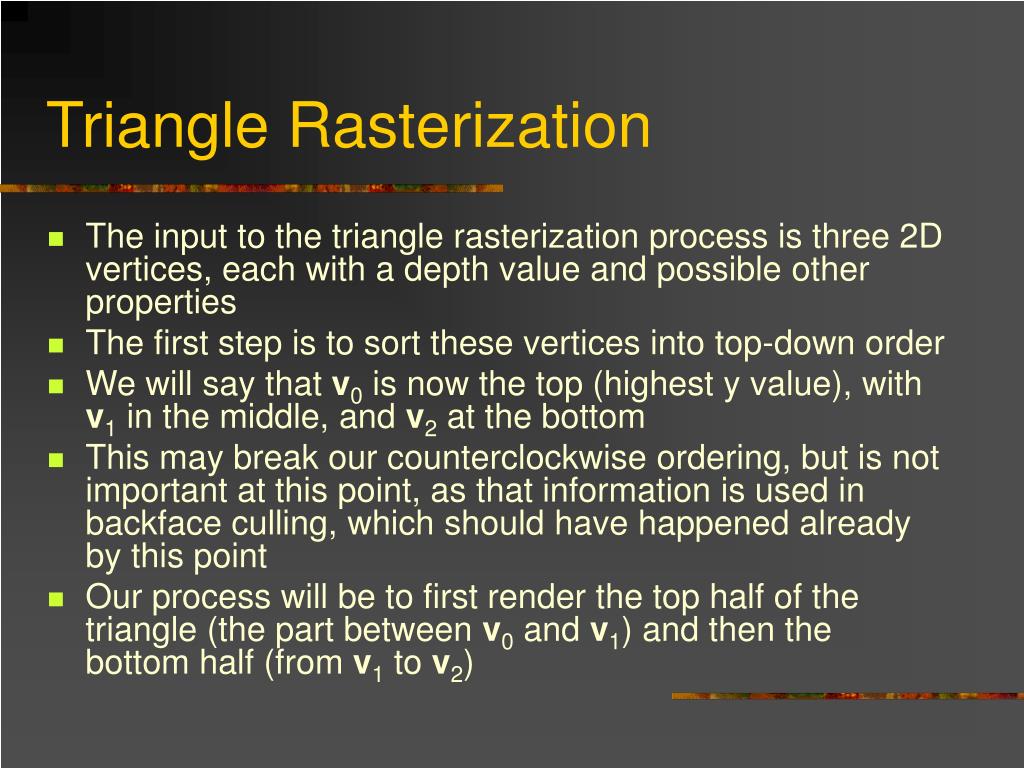 Triangle Rasterization

- The input to the triangle rasterization process is three 2D vertices, each with a depth value and possible other properties
- The first step is to sort these vertices into top-down order
- We will say that $\mathbf{v}_0$ is now the top (highest y value), with $\mathbf{v}_1$ in the middle, and $\mathbf{v}_2$ at the bottom
- This may break our counterclockwise ordering, but is not important at this point, as that information is used in backface culling, which should have happened already by this point
- Our process will be to first render the top half of the triangle (the part between $\mathbf{v}_0$ and $\mathbf{v}_1$) and then the bottom half (from $\mathbf{v}_1$ to $\mathbf{v}_2$)